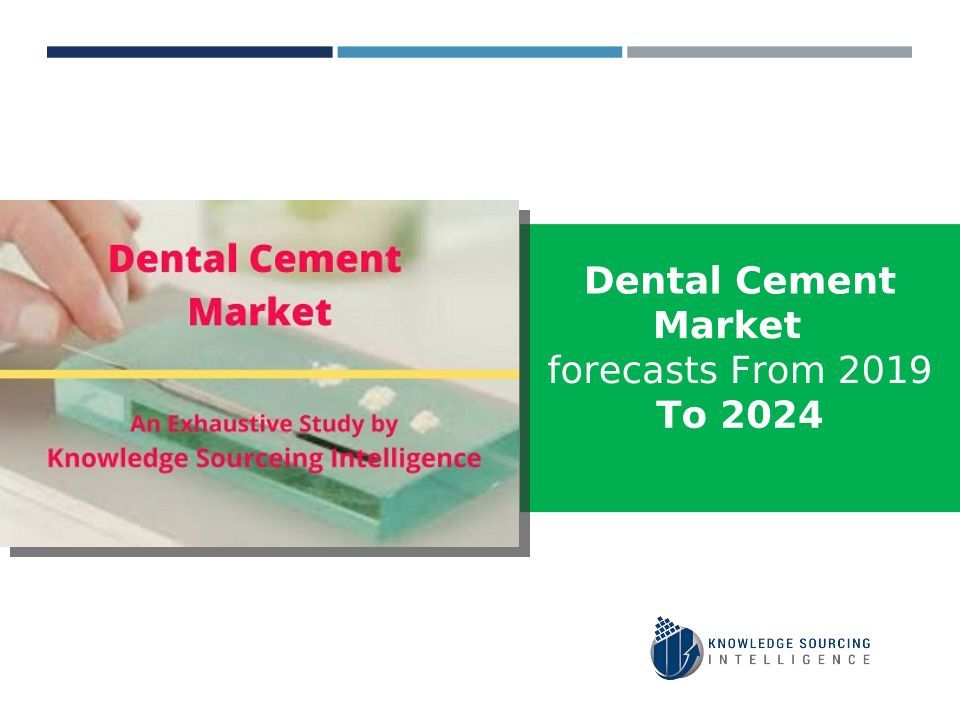 Dental Cement Market

An Exhaustive Study by Knowledge Sourceing Intelligence

Dental Cement Market forecasts From 2019 To 2024

KNOWLEDGE SOURCING INTELLIGENCE